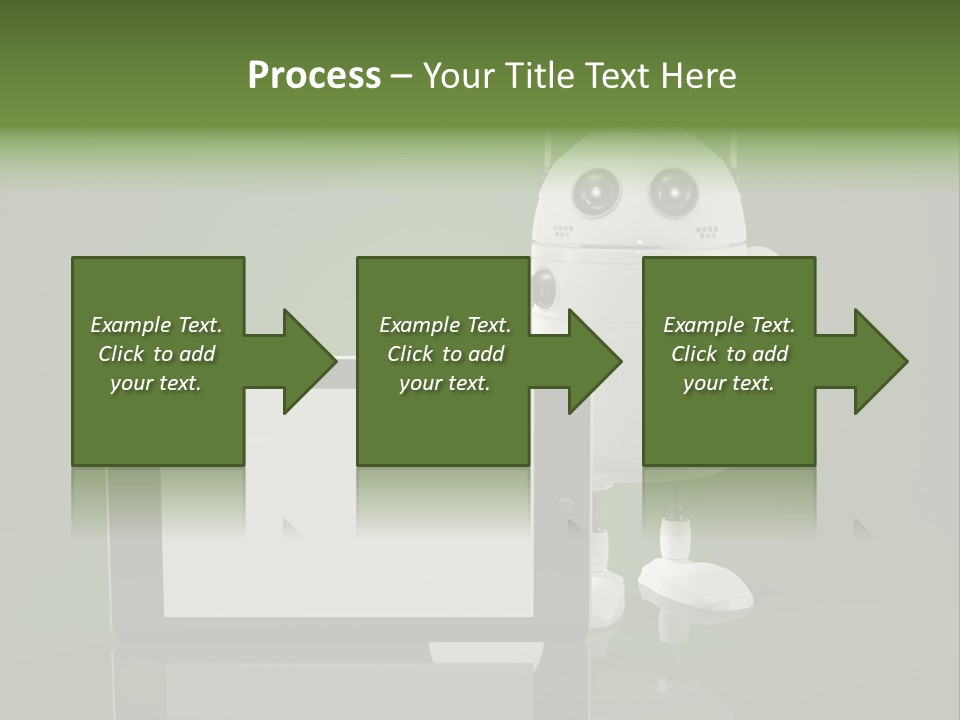 Process – Your Title Text Here

Example Text. Click to add your text.

Example Text. Click to add your text.

Example Text. Click to add your text.